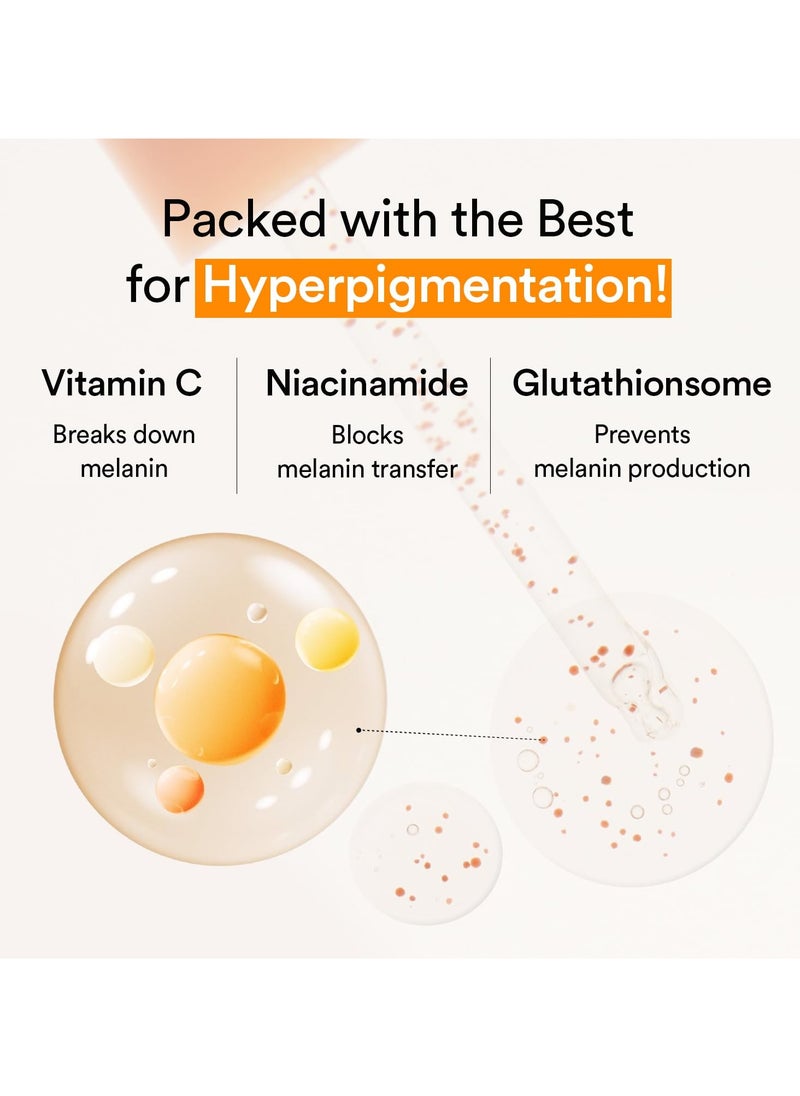 Packed with the Best for Hyperpigmentation!

Vitamin C
Breaks down melanin

Niacinamide
Blocks melanin transfer

Glutathionsome
Prevents melanin production